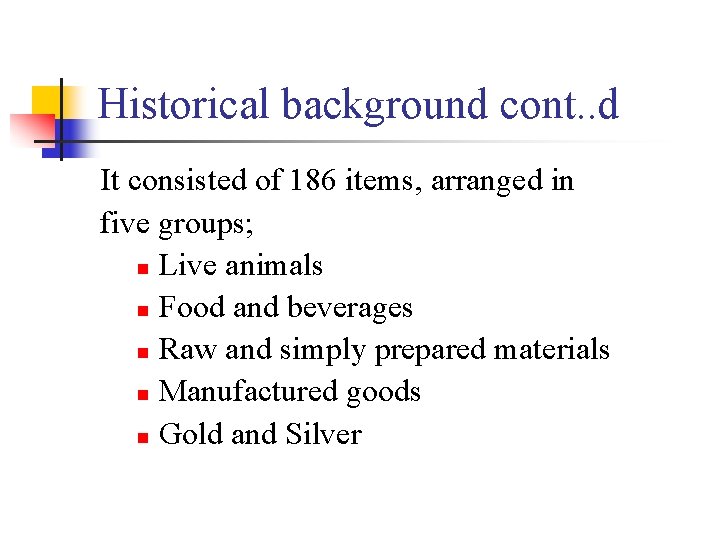 Historical background cont..d

It consisted of 186 items, arranged in five groups;

- Live animals
- Food and beverages
- Raw and simply prepared materials
- Manufactured goods
- Gold and Silver